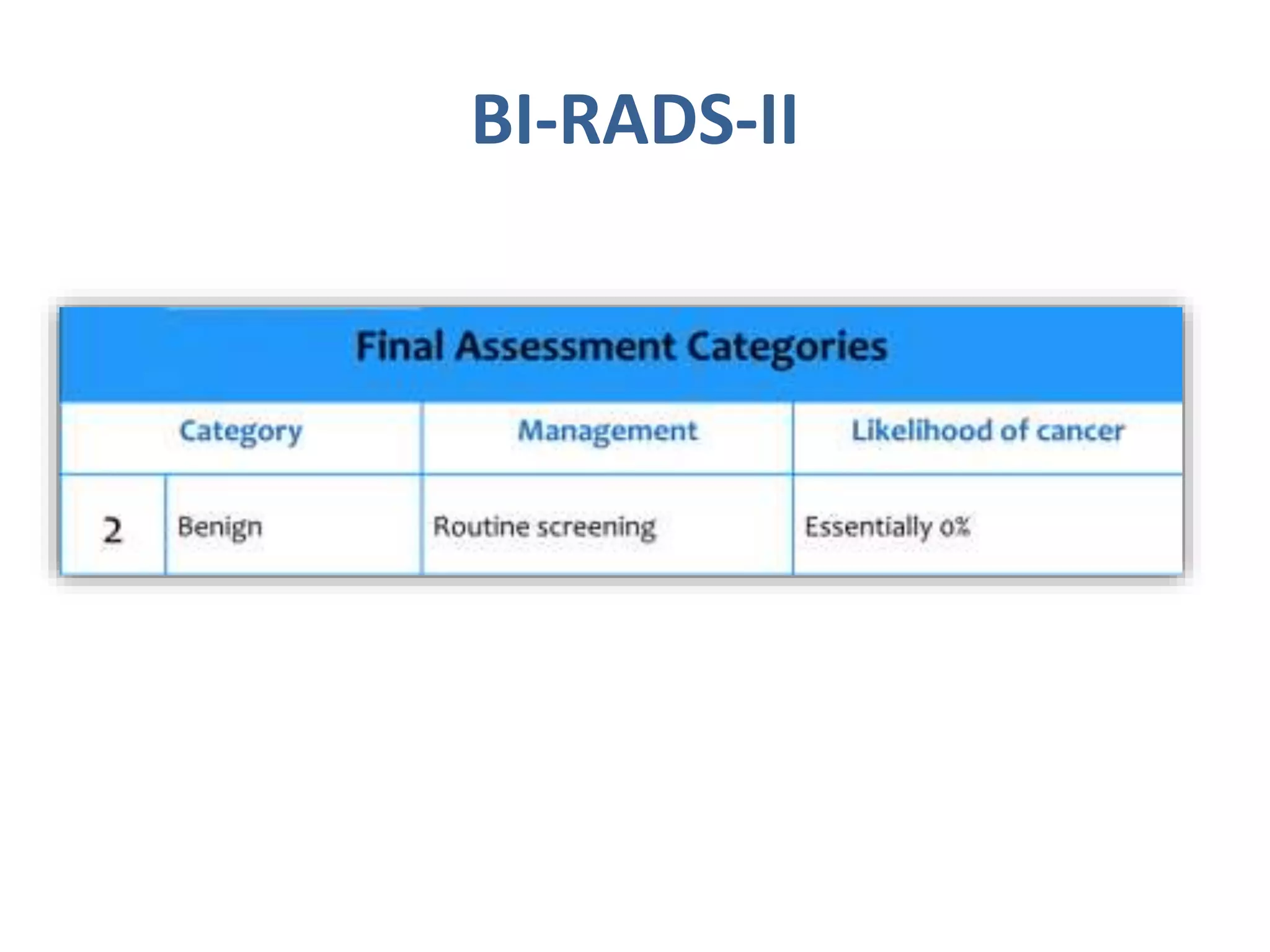 BI-RADS-II

Final Assessment Categories

| Category | | Management | Likelihood of cancer |
|---|---|---|---|
| 2 | Benign | Routine screening | Essentially 0% |